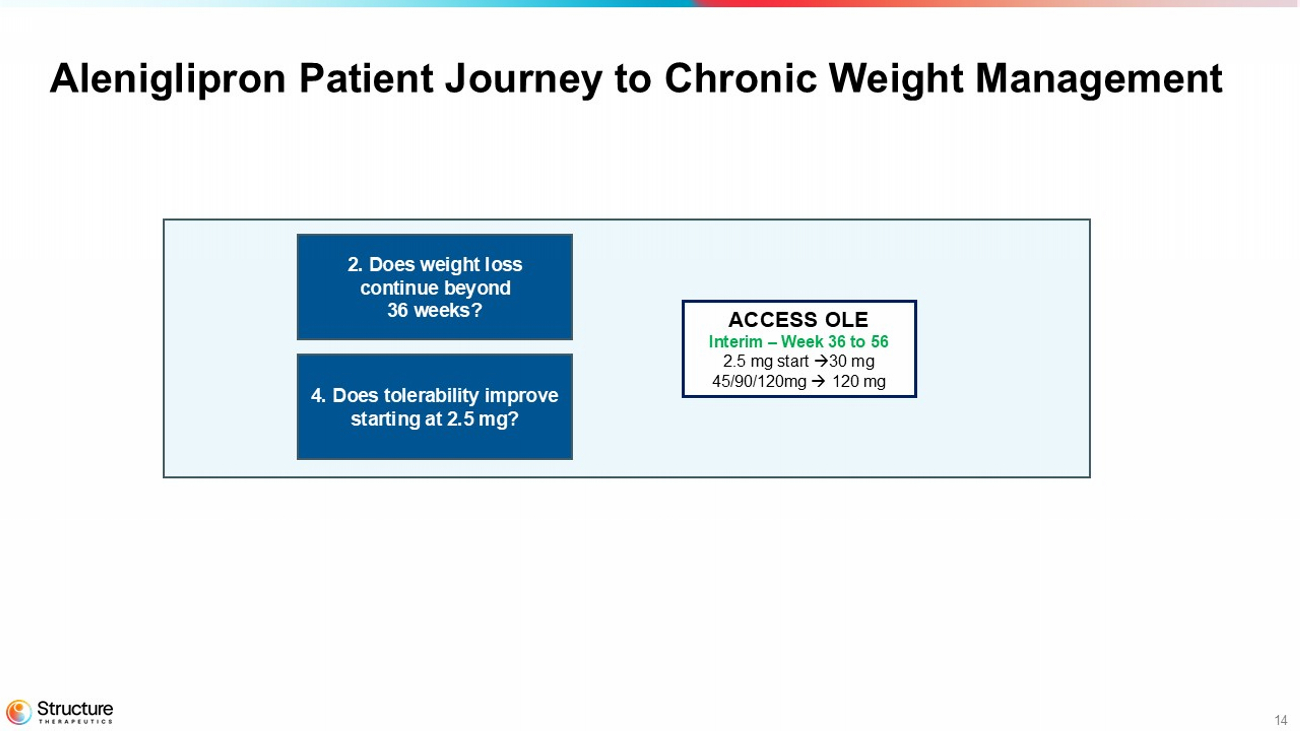 Aleniglipron Patient Journey to Chronic Weight Management

2. Does weight loss continue beyond 36 weeks?

4. Does tolerability improve starting at 2.5 mg?

ACCESS OLE
Interim – Week 36 to 56
2.5 mg start →30 mg
45/90/120mg → 120 mg

Structure
THERAPEUTICS

14